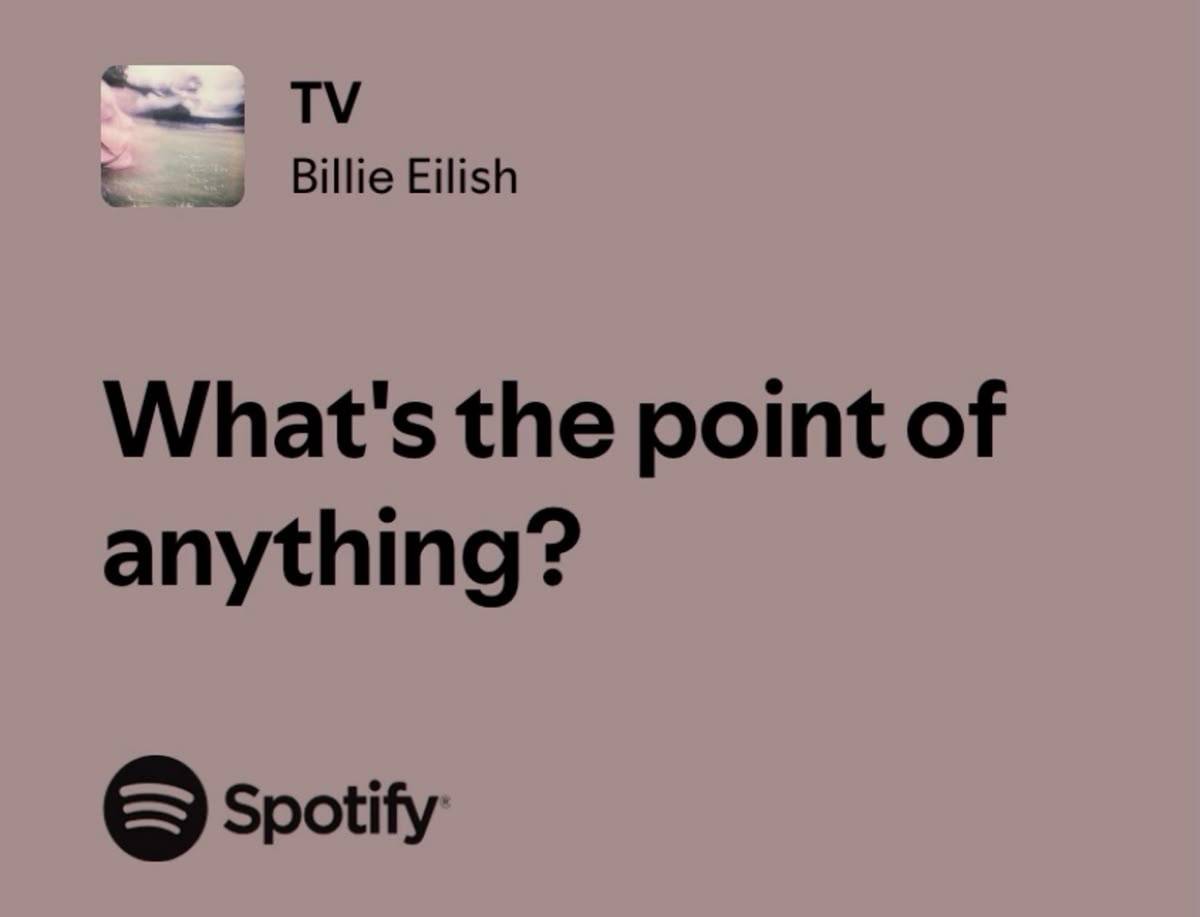 TV
Billie Eilish

What's the point of anything?

Spotify®